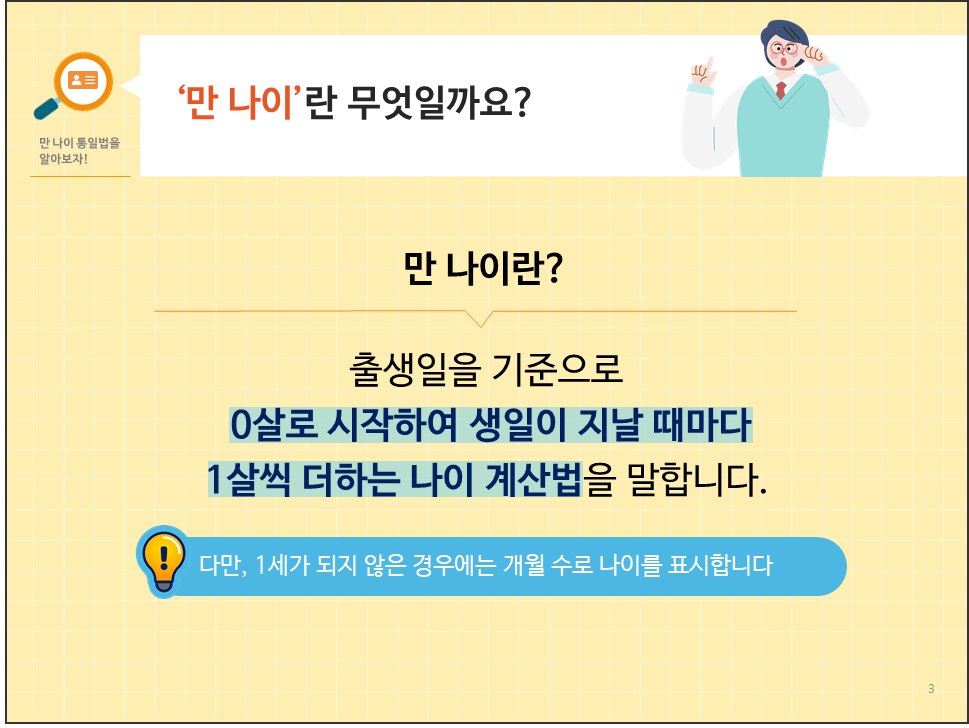 만 나이 통일법을 알아보자!

‘만 나이’란 무엇일까요?

만 나이란?

출생일을 기준으로
0살로 시작하여 생일이 지날 때마다
1살씩 더하는 나이 계산법을 말합니다.

다만, 1세가 되지 않은 경우에는 개월 수로 나이를 표시합니다

3